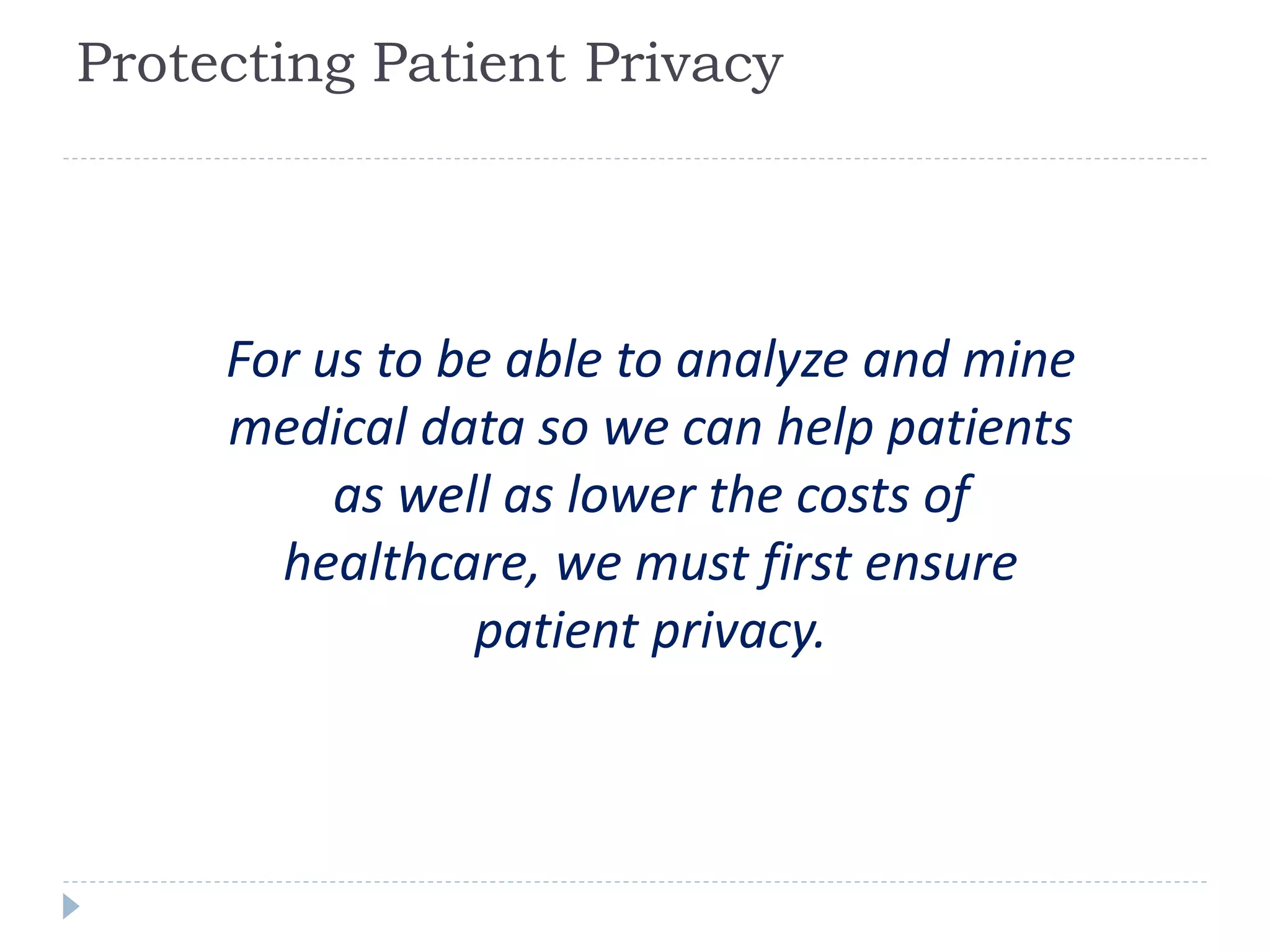 Protecting Patient Privacy

For us to be able to analyze and mine medical data so we can help patients as well as lower the costs of healthcare, we must first ensure patient privacy.